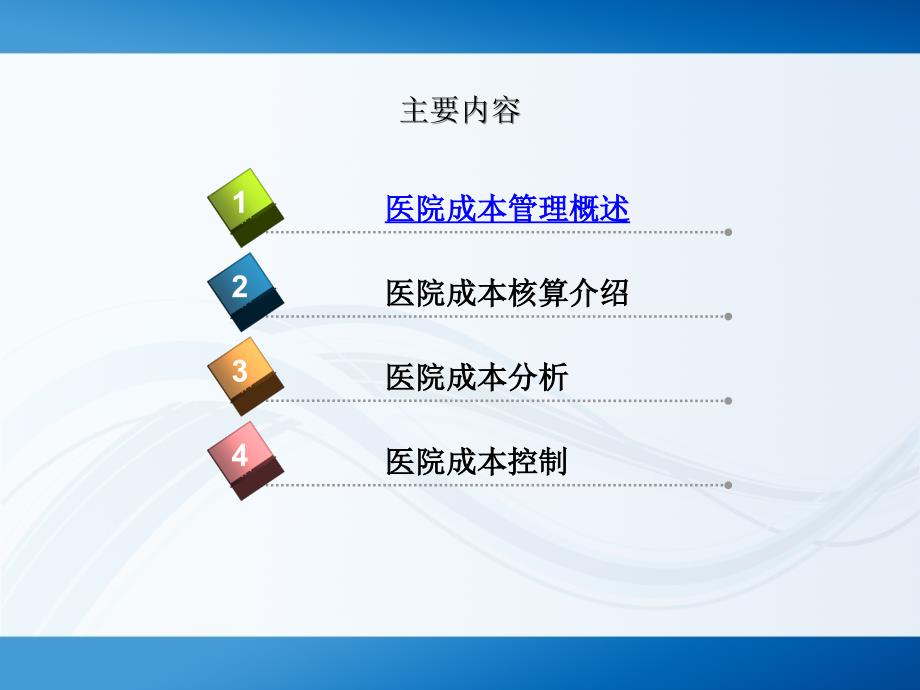 主要内容

1 医院成本管理概述

2 医院成本核算介绍

3 医院成本分析

4 医院成本控制